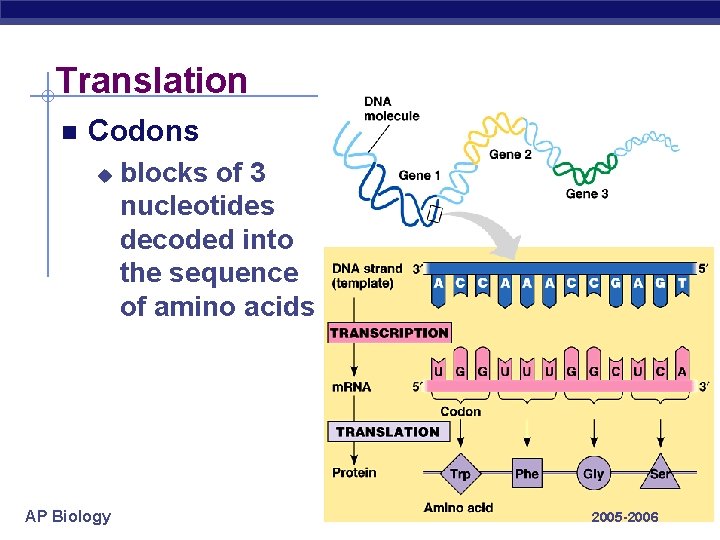 Translation

Codons

blocks of 3 nucleotides decoded into the sequence of amino acids

DNA molecule

Gene 1

Gene 2

Gene 3

DNA strand (template)

3′

A C C A A A C C G A G T

5′

TRANSCRIPTION

U G G U U U G G C U C A

mRNA

5′

3′

Codon

TRANSLATION

Protein

Trp

Phe

Gly

Ser

Amino acid

AP Biology

2005-2006